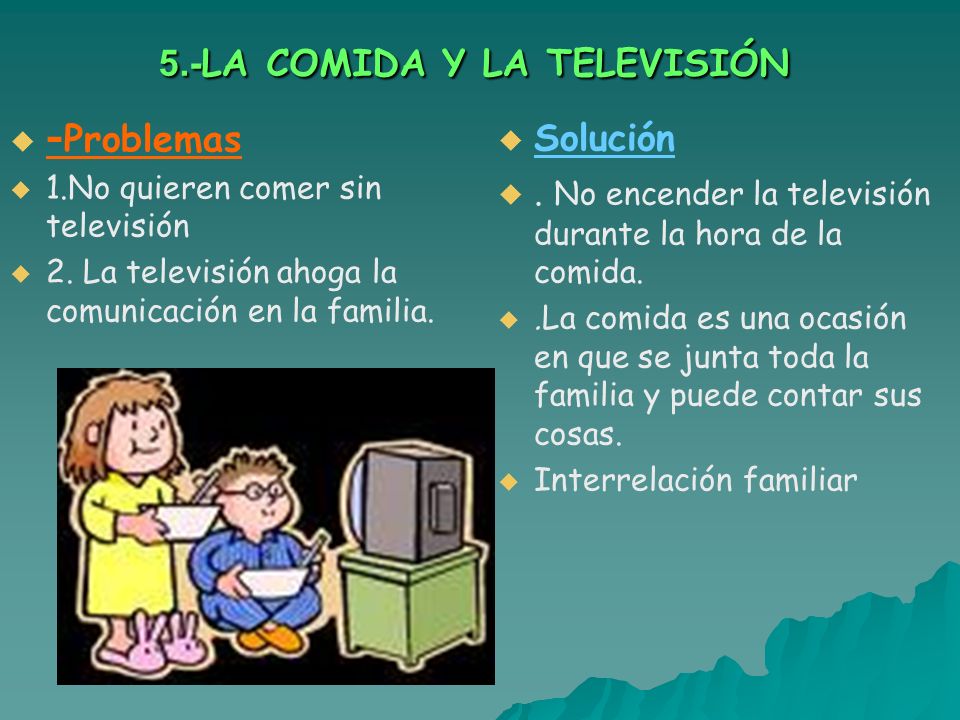 5.-LA COMIDA Y LA TELEVISIÓN

-Problemas

1.No quieren comer sin televisión

2. La televisión ahoga la comunicación en la familia.

Solución

. No encender la televisión durante la hora de la comida.

.La comida es una ocasión en que se junta toda la familia y puede contar sus cosas.

Interrelación familiar